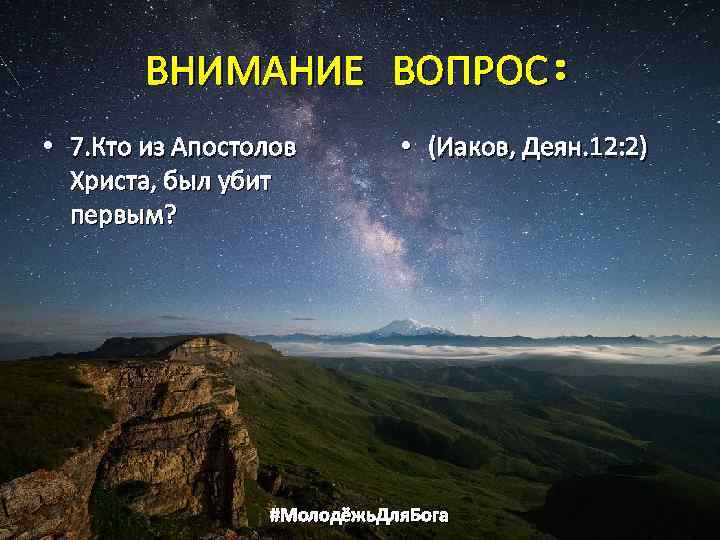 ВНИМАНИЕ ВОПРОС:

• 7.Кто из Апостолов Христа, был убит первым?

• (Иаков, Деян.12:2)

#МолодёжьДляБога